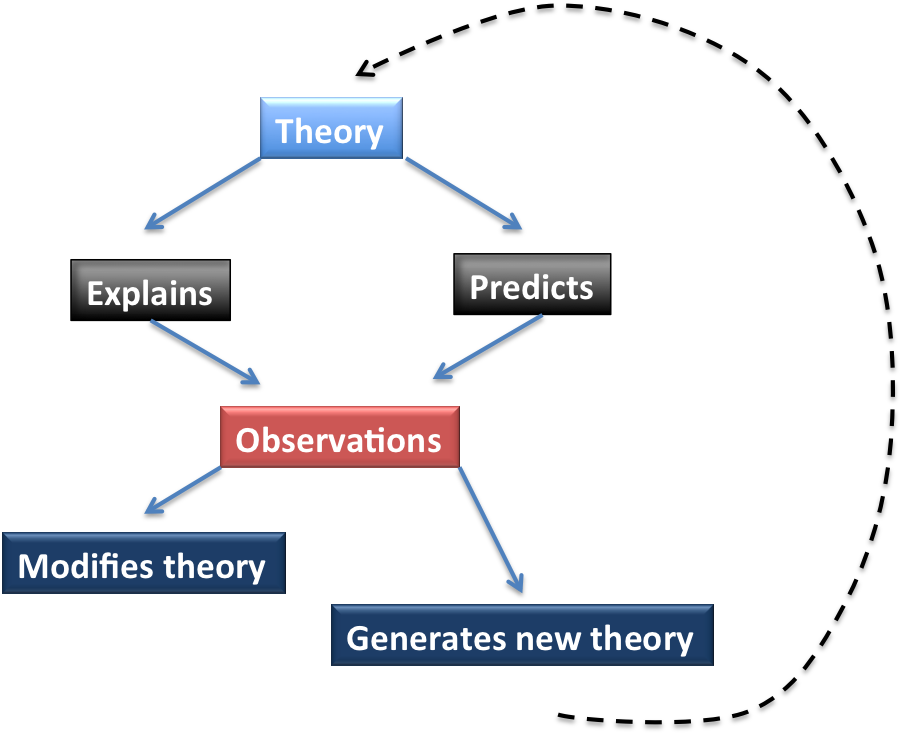 Theory

Explains

Predicts

Observations

Modifies theory

Generates new theory